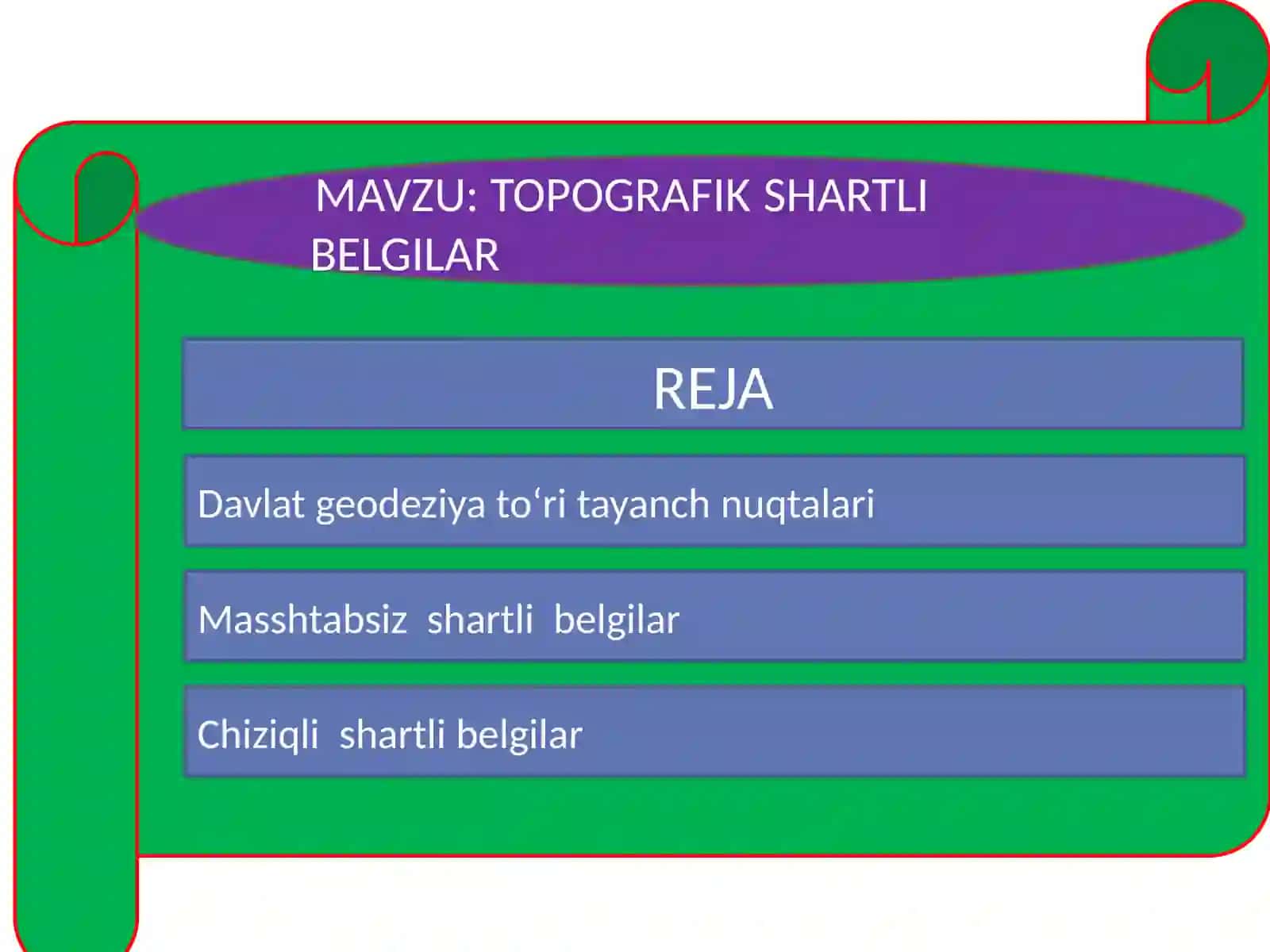 MAVZU: TOPOGRAFIK SHARTLI BELGILAR

REJA

Davlat geodeziya to‘ri tayanch nuqtalari

Masshtabsiz shartli belgilar

Chiziqli shartli belgilar